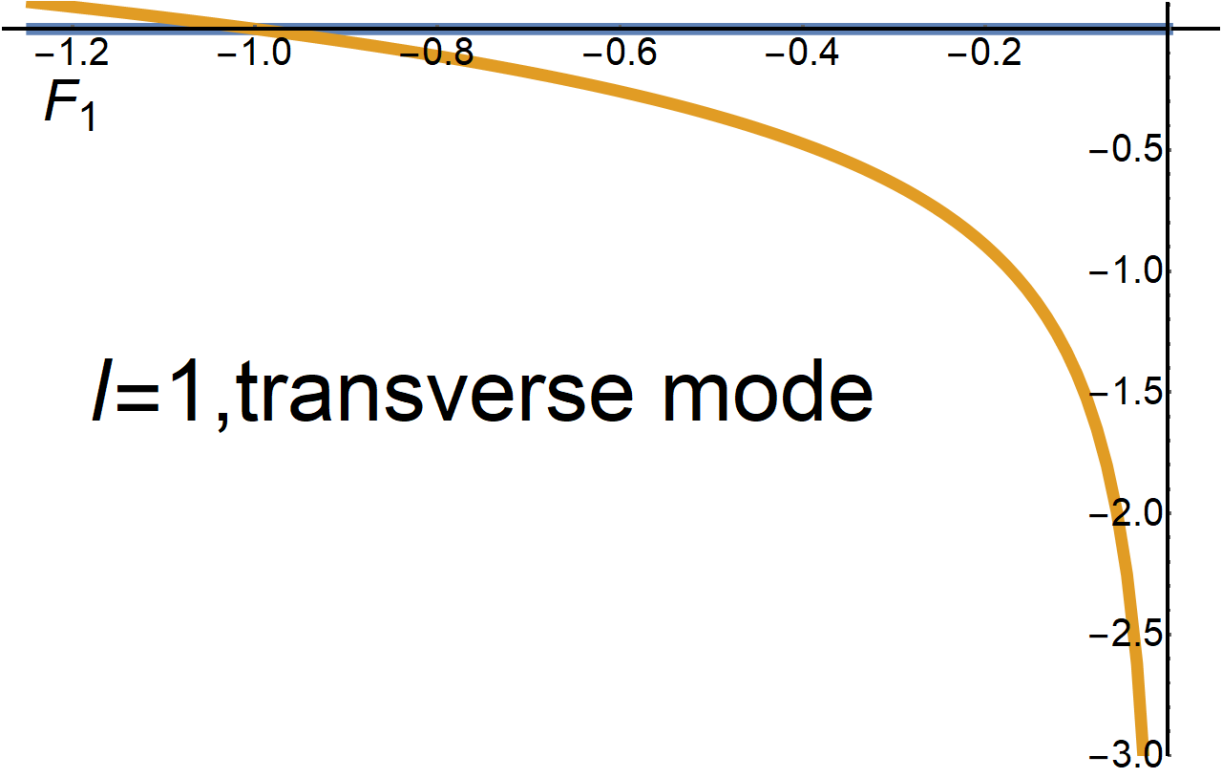 −1.2 −1.0 −0.8 −0.6 −0.4 −0.2

$F_1$

−0.5

−1.0

−1.5

−2.0

−2.5

−3.0

$l$=1,transverse mode